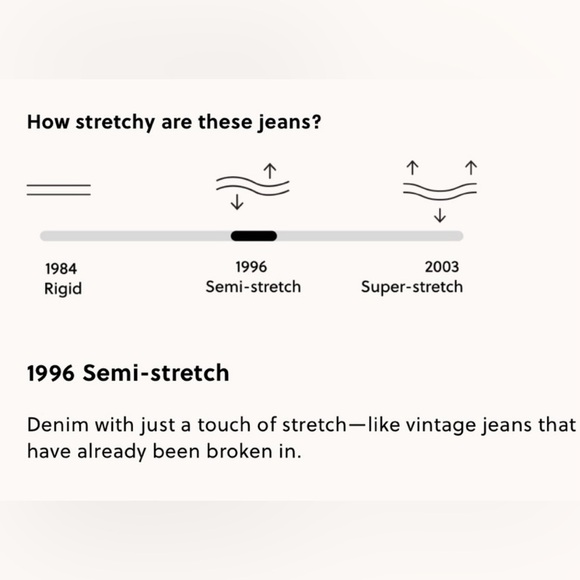 How stretchy are these jeans?

1984
Rigid

1996
Semi-stretch

2003
Super-stretch

1996 Semi-stretch

Denim with just a touch of stretch—like vintage jeans that have already been broken in.